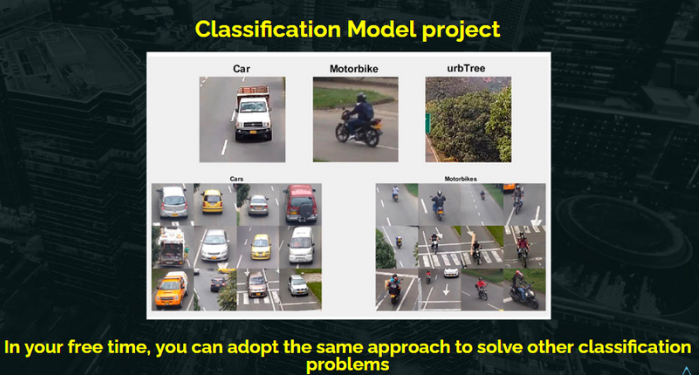 Classification Model project

Car

Motorbike

urbTree

Cars

Motorbikes

In your free time, you can adopt the same approach to solve other classification problems